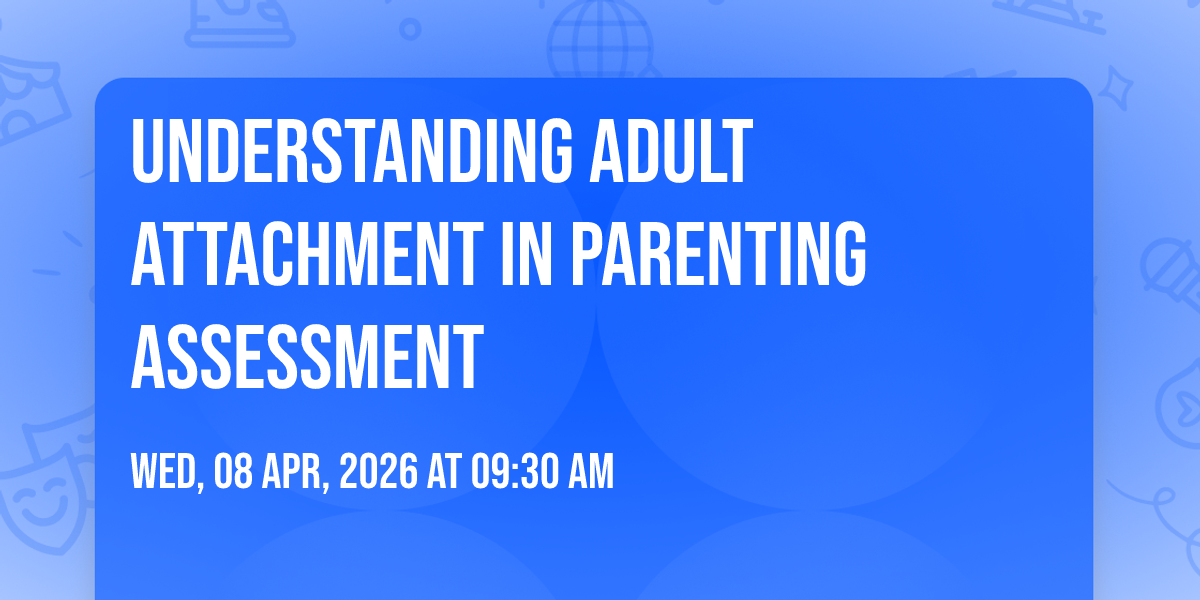 UNDERSTANDING ADULT ATTACHMENT IN PARENTING ASSESSMENT

WED, 08 APR, 2026 AT 09:30 AM